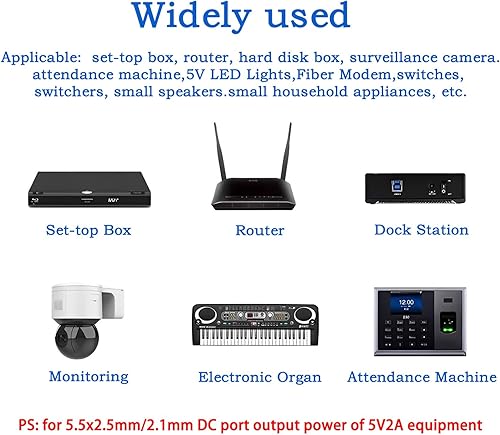 Widely used

Applicable: set-top box, router, hard disk box, surveillance camera. attendance machine,5V LED Lights,Fiber Modem,switches, switchers, small speakers.small household appliances, etc.

Set-top Box

Router

Dock Station

12:00

Monitoring

Electronic Organ

Attendance Machine

PS: for 5.5x2.5mm/2.1mm DC port output power of 5V2A equipment